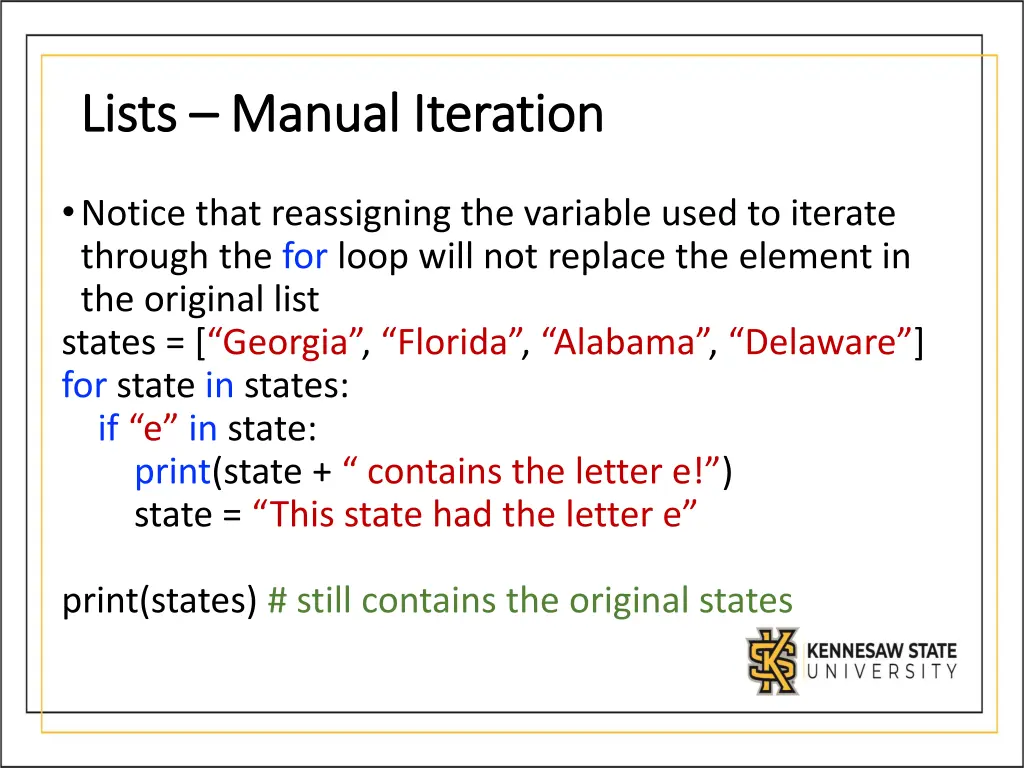 Lists – Manual Iteration

• Notice that reassigning the variable used to iterate through the for loop will not replace the element in the original list

states = [“Georgia”, “Florida”, “Alabama”, “Delaware”]
for state in states:
    if “e” in state:
        print(state + “ contains the letter e!”)
        state = “This state had the letter e”

print(states) # still contains the original states

KENNESAW STATE UNIVERSITY